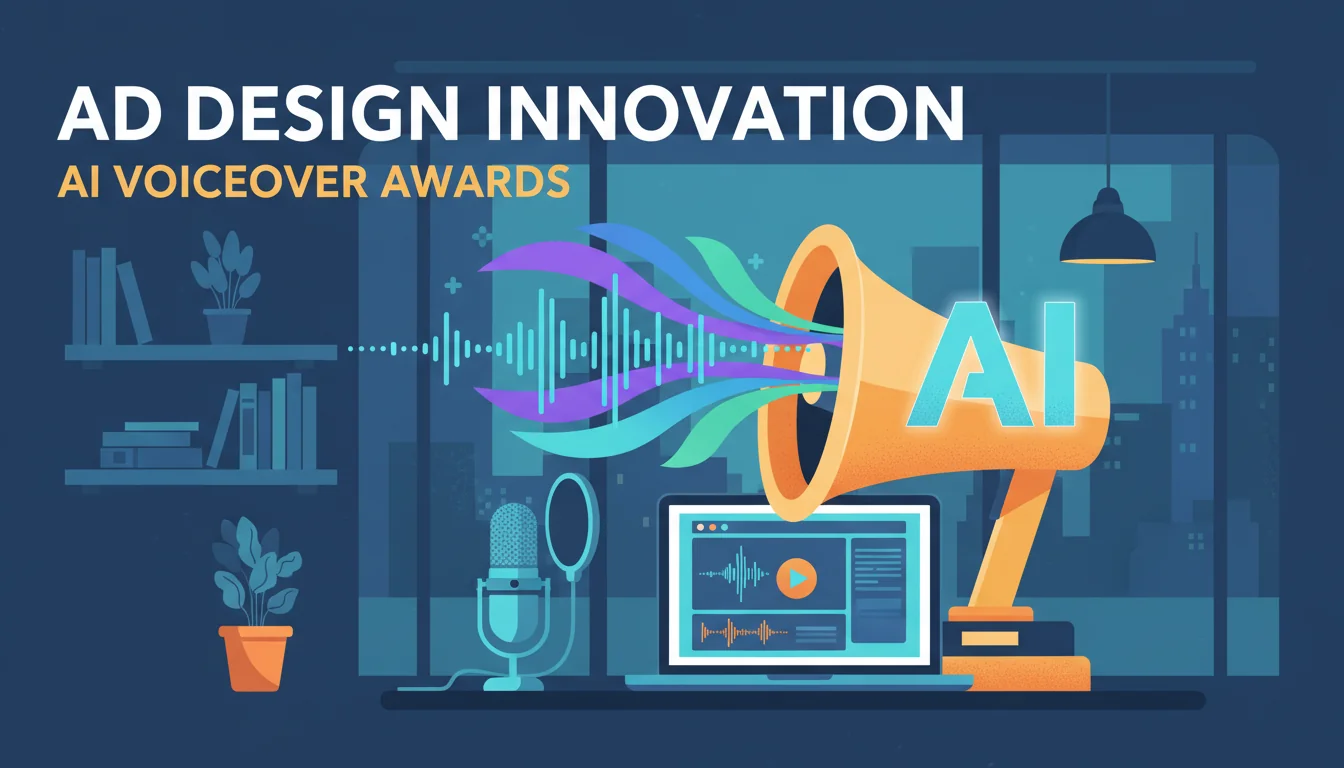 AD DESIGN INNOVATION
AI VOICEOVER AWARDS

AI